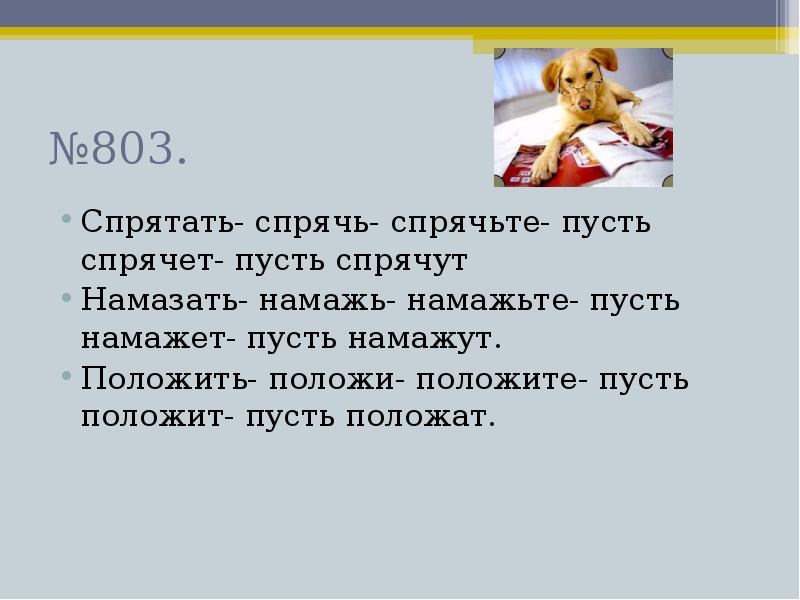 №803.

• Спрятать- спрячь- спрячьте- пусть спрячет- пусть спрячут
• Намазать- намажь- намажьте- пусть намажет- пусть намажут.
• Положить- положи- положите- пусть положит- пусть положат.